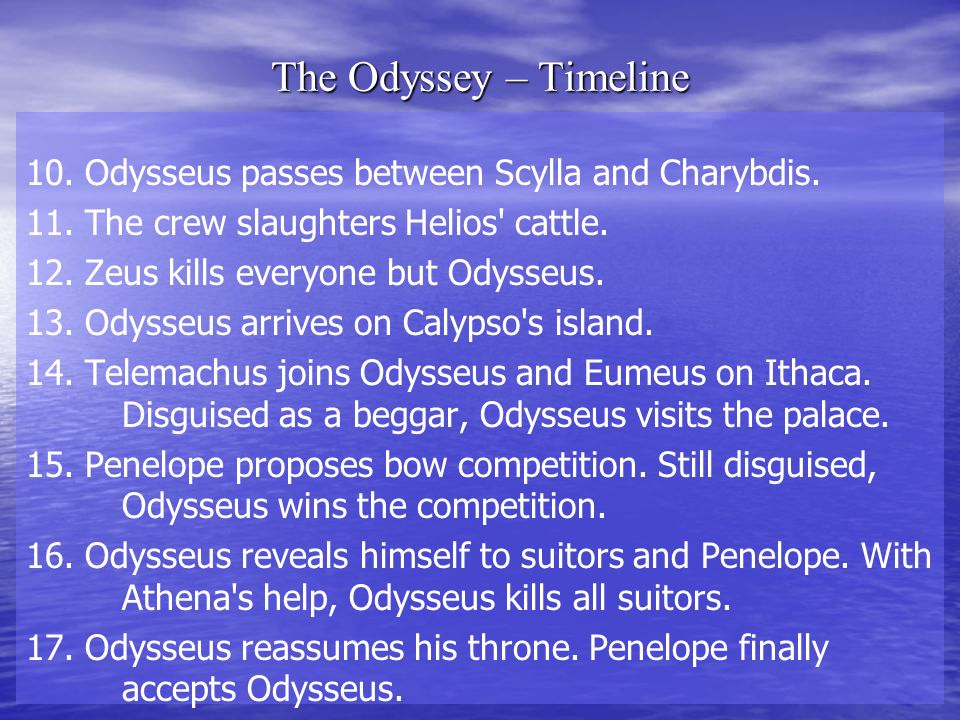 The Odyssey – Timeline

10. Odysseus passes between Scylla and Charybdis.

11. The crew slaughters Helios' cattle.

12. Zeus kills everyone but Odysseus.

13. Odysseus arrives on Calypso's island.

14. Telemachus joins Odysseus and Eumeus on Ithaca. Disguised as a beggar, Odysseus visits the palace.

15. Penelope proposes bow competition. Still disguised, Odysseus wins the competition.

16. Odysseus reveals himself to suitors and Penelope. With Athena's help, Odysseus kills all suitors.

17. Odysseus reassumes his throne. Penelope finally accepts Odysseus.